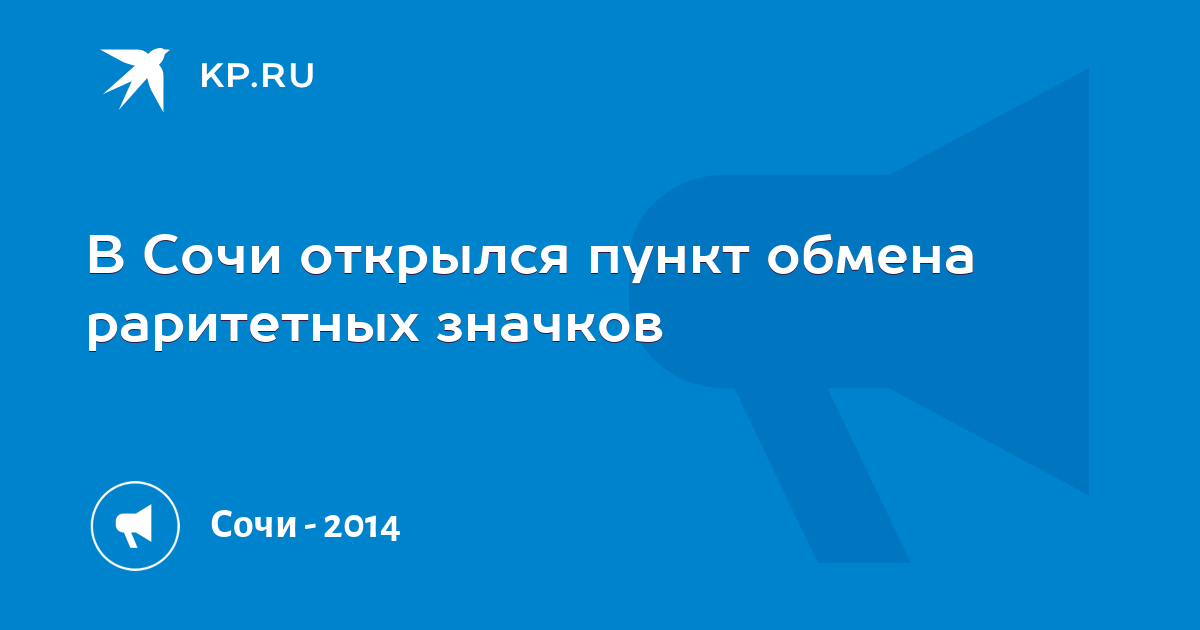 KP.RU

В Сочи открылся пункт обмена раритетных значков

Сочи - 2014